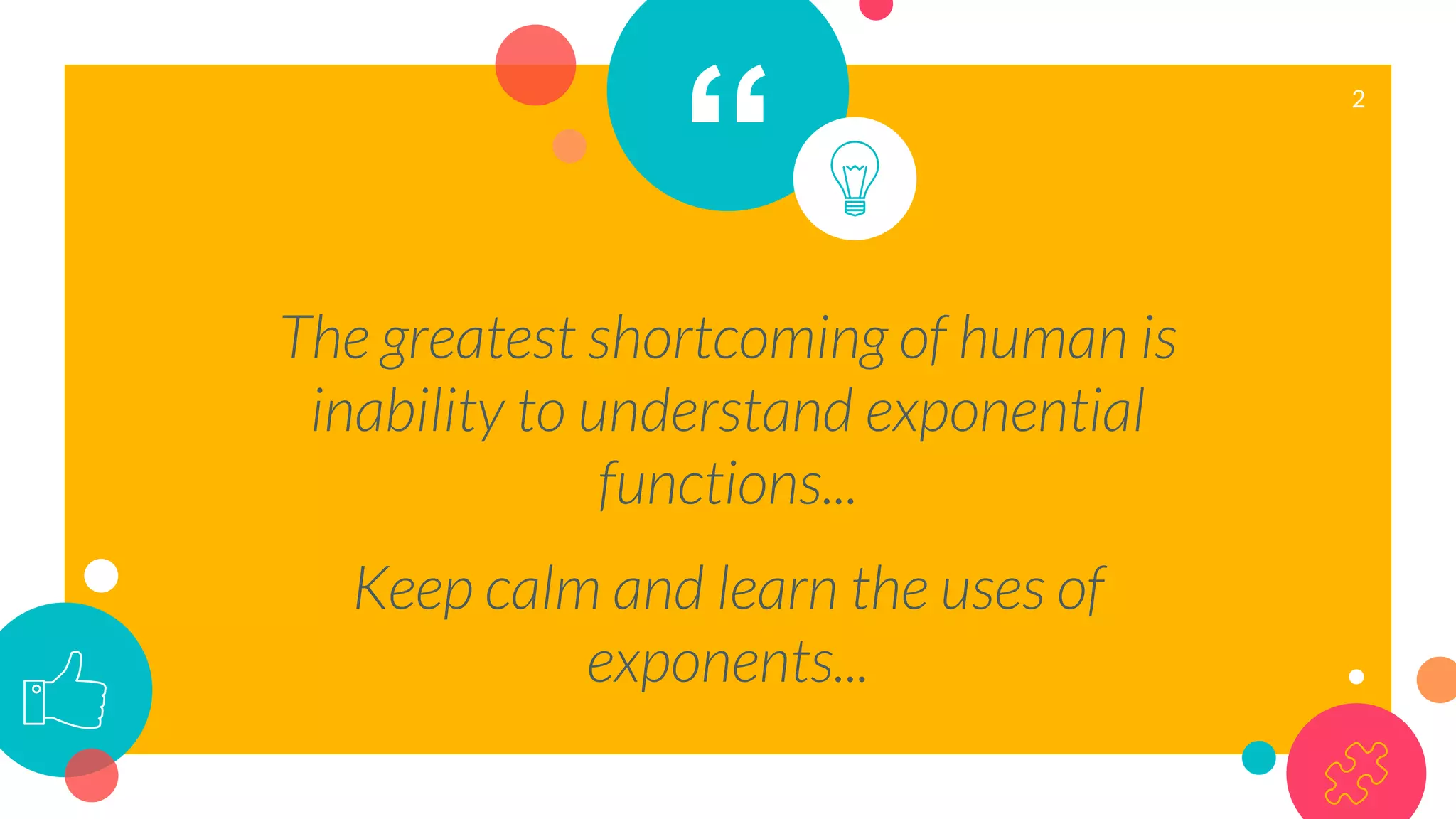 “

2

The greatest shortcoming of human is inability to understand exponential functions...

Keep calm and learn the uses of exponents...